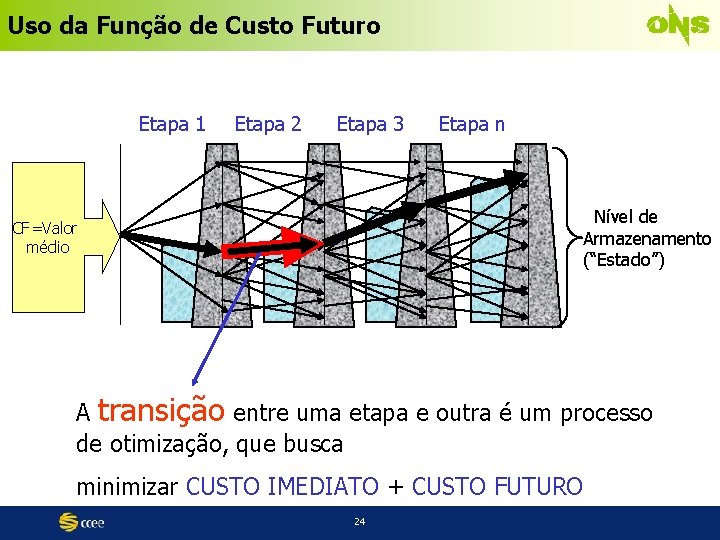 Uso da Função de Custo Futuro

ONS

Etapa 1 Etapa 2 Etapa 3 Etapa n

CF=Valor médio

Nível de Armazenamento ("Estado")

A transição entre uma etapa e outra é um processo de otimização, que busca

minimizar CUSTO IMEDIATO + CUSTO FUTURO

ccee

24